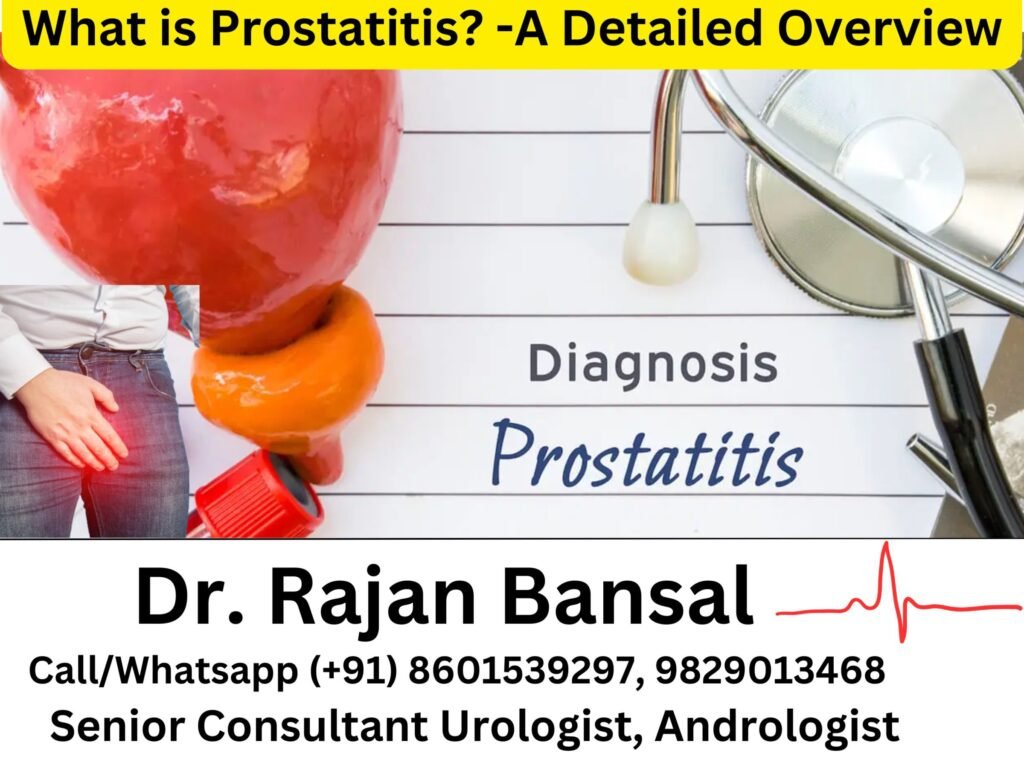 What is Prostatitis? -A Detailed Overview

Diagnosis

Prostatitis

Dr. Rajan Bansal

Call/Whatsapp (+91) 8601539297, 9829013468

Senior Consultant Urologist, Andrologist